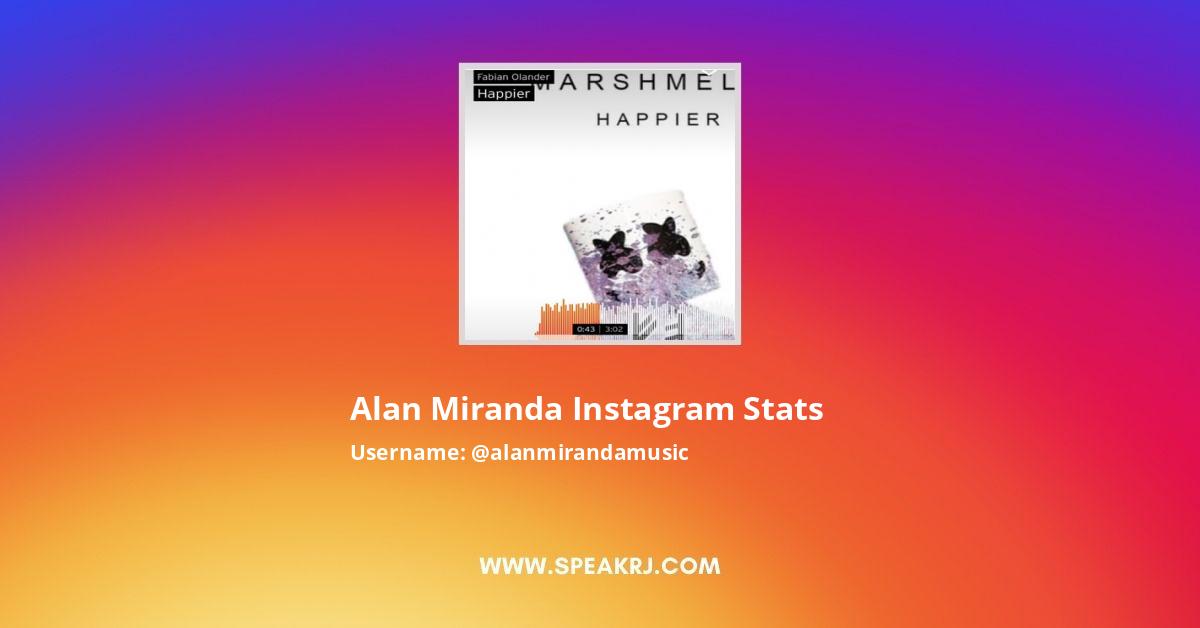 Fabian Olander
Happier
MARSHMEL
HAPPIER
0:43 | 3:02

Alan Miranda Instagram Stats
Username: @alanmirandamusic

WWW.SPEAKRJ.COM